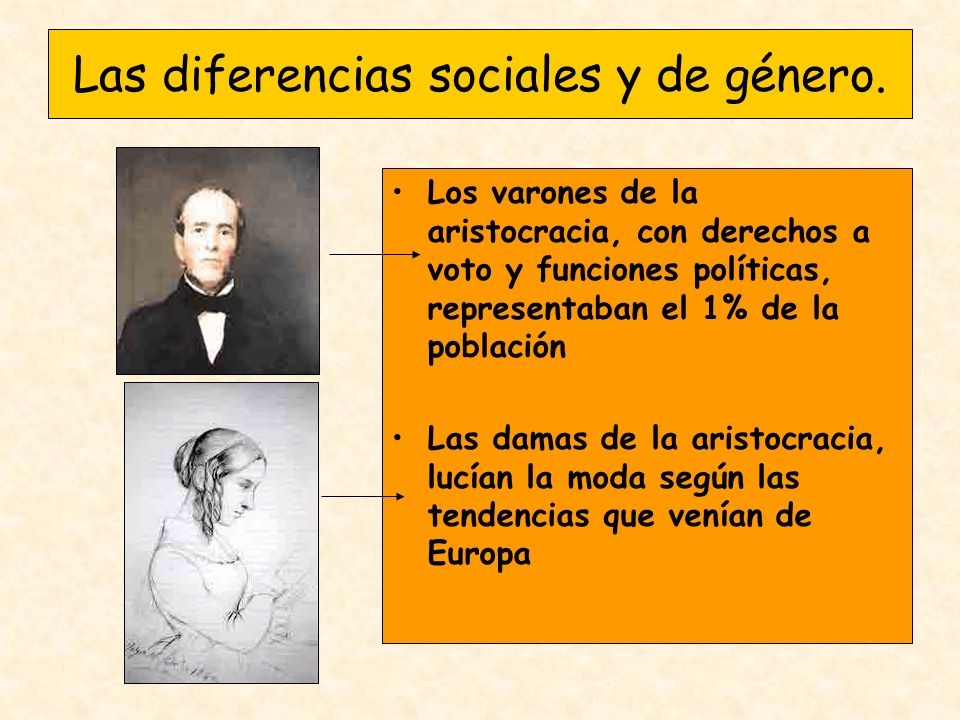 Las diferencias sociales y de género.

• Los varones de la aristocracia, con derechos a voto y funciones políticas, representaban el 1% de la población

• Las damas de la aristocracia, lucían la moda según las tendencias que venían de Europa